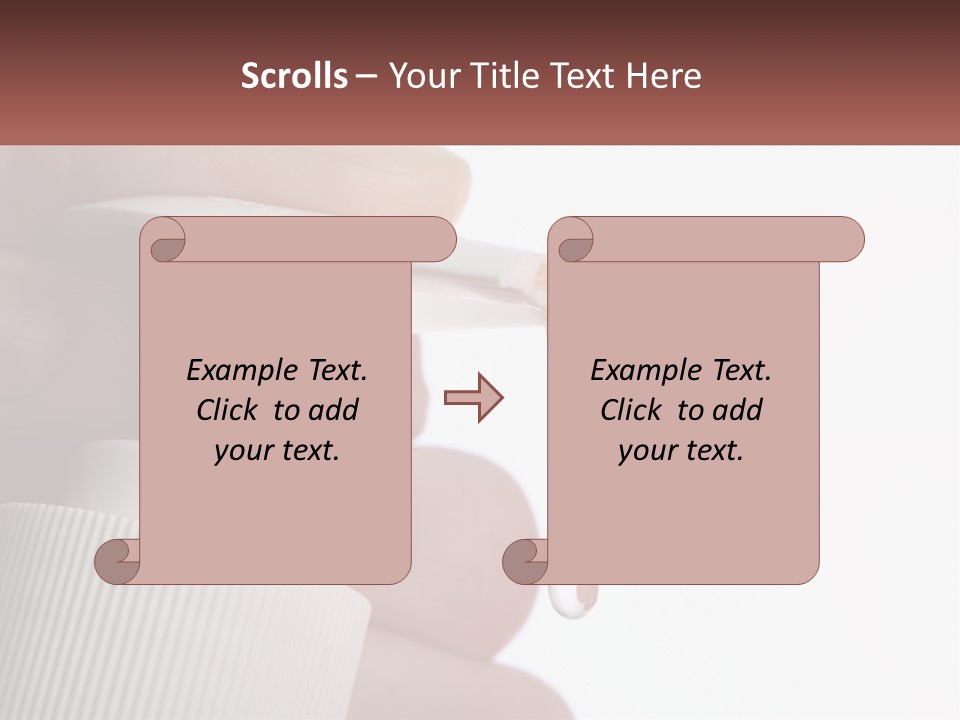 Scrolls – Your Title Text Here

Example Text. Click to add your text.

Example Text. Click to add your text.